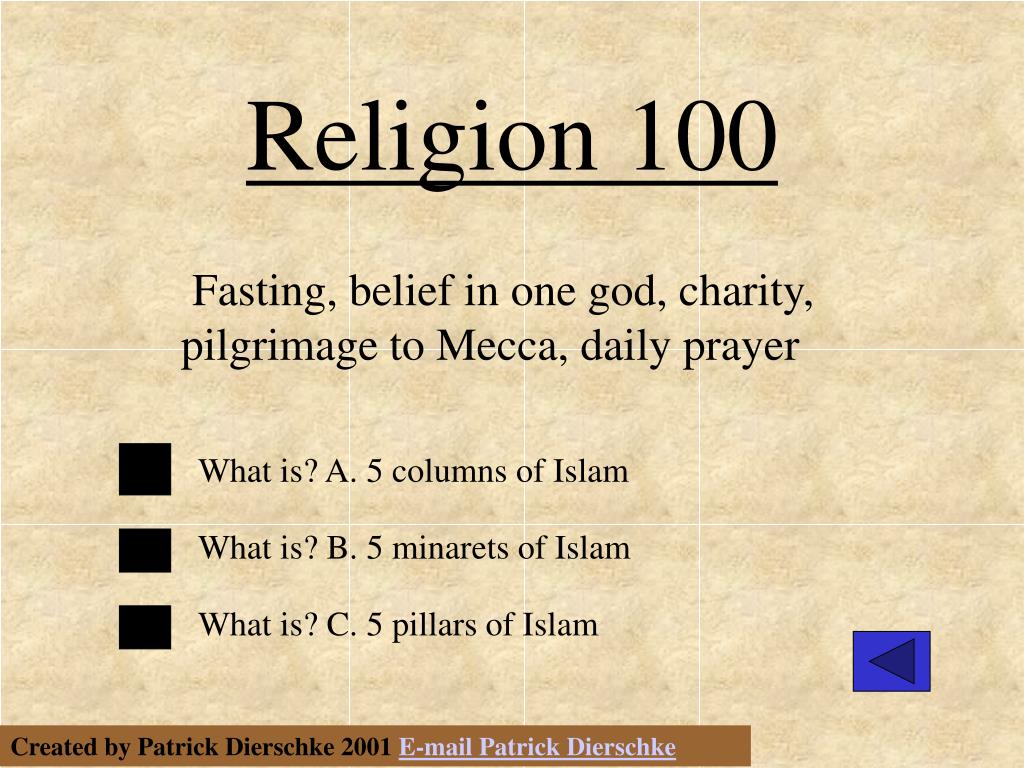 Religion 100

Fasting, belief in one god, charity, pilgrimage to Mecca, daily prayer

What is? A. 5 columns of Islam

What is? B. 5 minarets of Islam

What is? C. 5 pillars of Islam

Created by Patrick Dierschke 2001 E-mail Patrick Dierschke